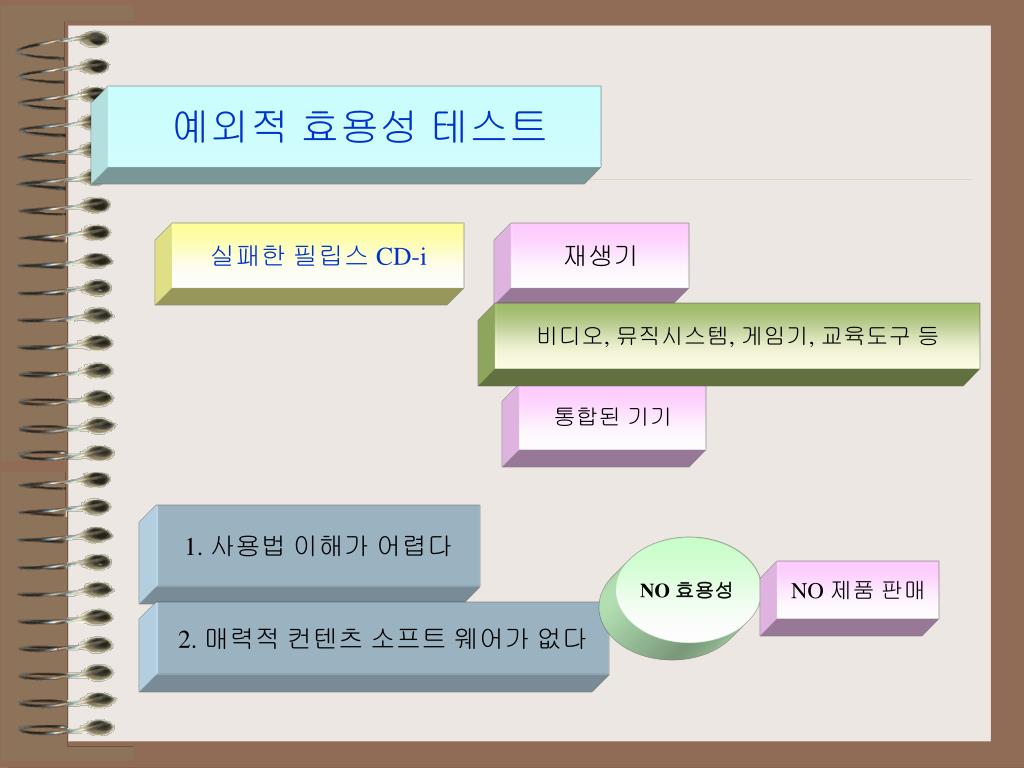 예외적 효용성 테스트

실패한 필립스 CD-i

재생기

비디오, 뮤직시스템, 게임기, 교육도구 등

통합된 기기

1. 사용법 이해가 어렵다

2. 매력적 컨텐츠 소프트 웨어가 없다

NO 효용성

NO 제품 판매